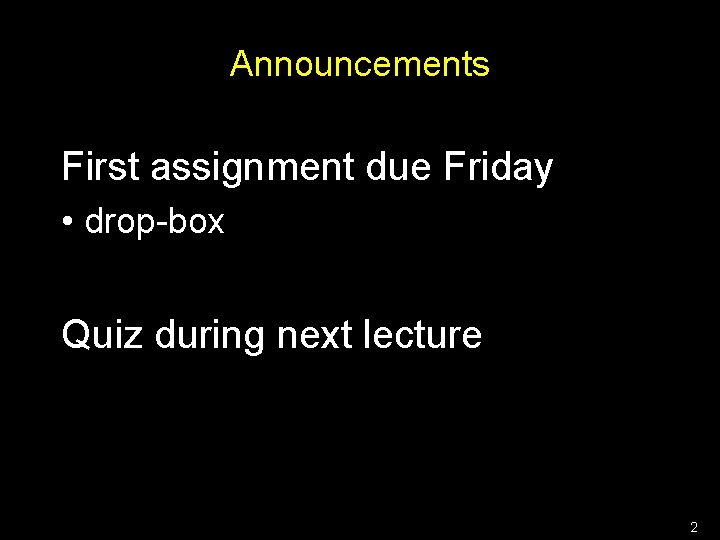 Announcements

First assignment due Friday

• drop-box

Quiz during next lecture

2